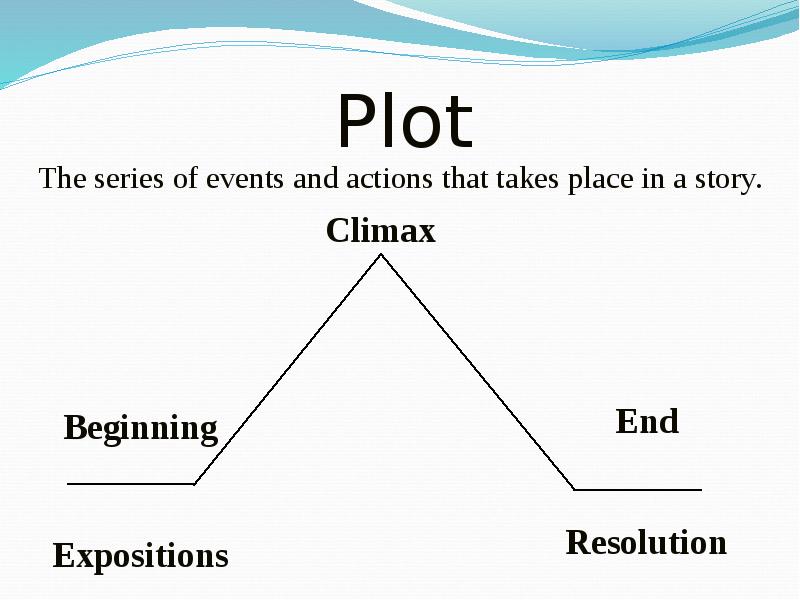 Plot

The series of events and actions that takes place in a story.

Climax

Beginning

End

Expositions

Resolution